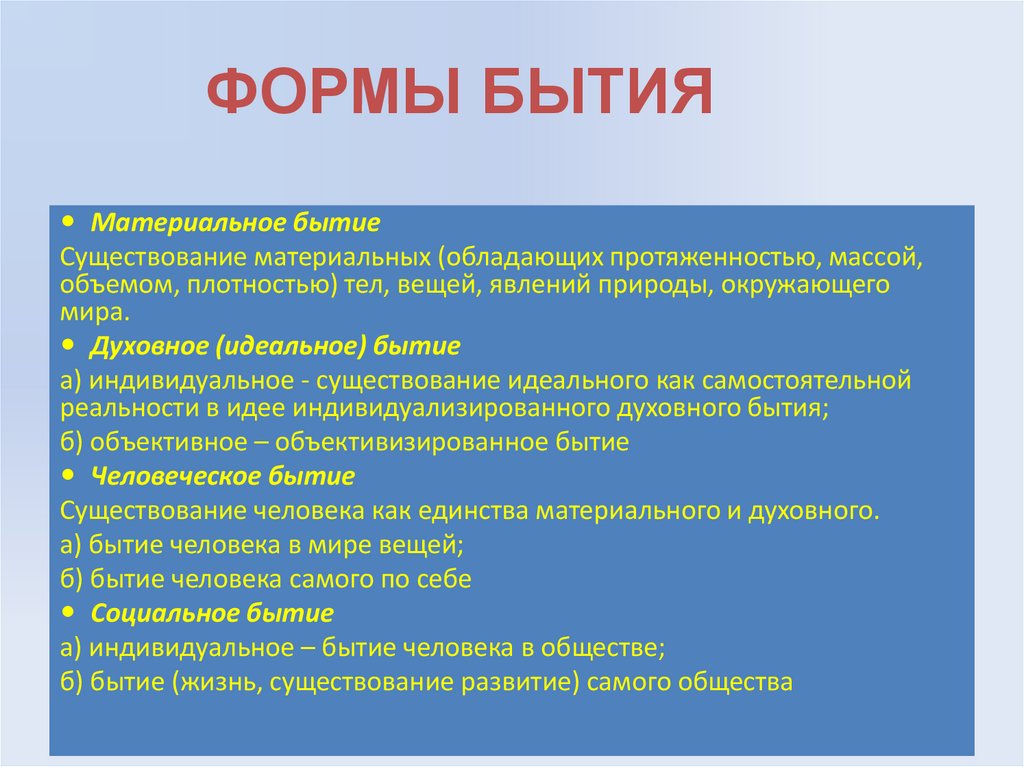 ФОРМЫ БЫТИЯ

• Материальное бытие

Существование материальных (обладающих протяженностью, массой, объемом, плотностью) тел, вещей, явлений природы, окружающего мира.

• Духовное (идеальное) бытие

а) индивидуальное - существование идеального как самостоятельной реальности в идее индивидуализированного духовного бытия;

б) объективное – объективизированное бытие

• Человеческое бытие

Существование человека как единства материального и духовного.

а) бытие человека в мире вещей;

б) бытие человека самого по себе

• Социальное бытие

а) индивидуальное – бытие человека в обществе;

б) бытие (жизнь, существование развитие) самого общества